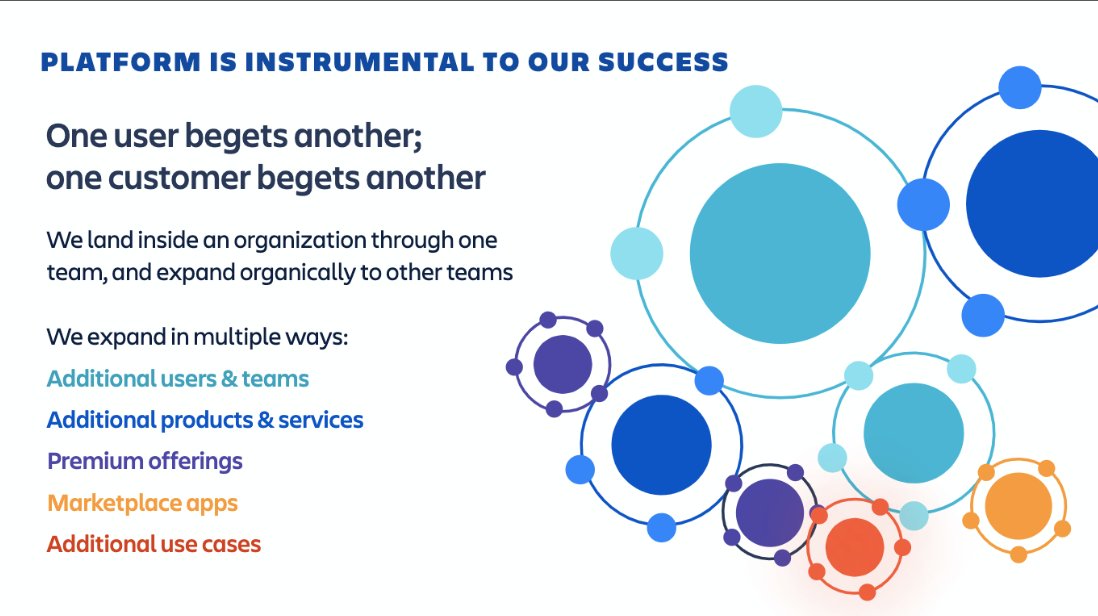 PLATFORM IS INSTRUMENTAL TO OUR SUCCESS

One user begets another;
one customer begets another

We land inside an organization through one team, and expand organically to other teams

We expand in multiple ways:
Additional users & teams
Additional products & services
Premium offerings
Marketplace apps
Additional use cases